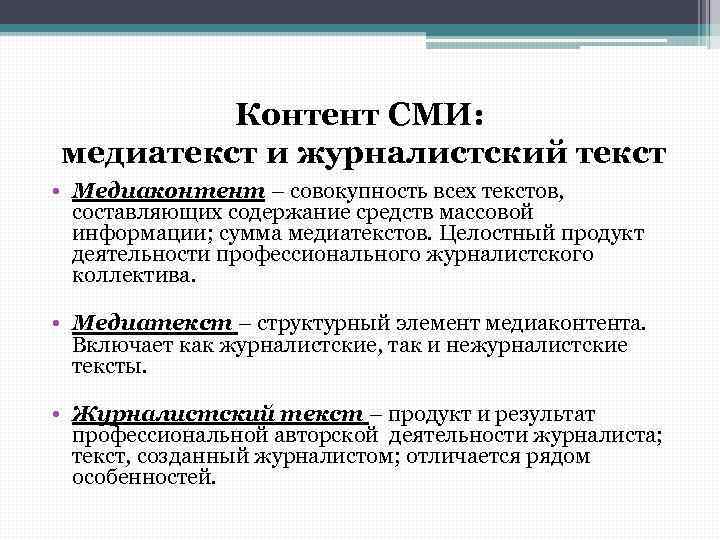 Контент СМИ:
медиатекст и журналистский текст

• Медиаконтент – совокупность всех текстов, составляющих содержание средств массовой информации; сумма медиатекстов. Целостный продукт деятельности профессионального журналистского коллектива.

• Медиатекст – структурный элемент медиаконтента. Включает как журналистские, так и нежурналистские тексты.

• Журналистский текст – продукт и результат профессиональной авторской деятельности журналиста; текст, созданный журналистом; отличается рядом особенностей.